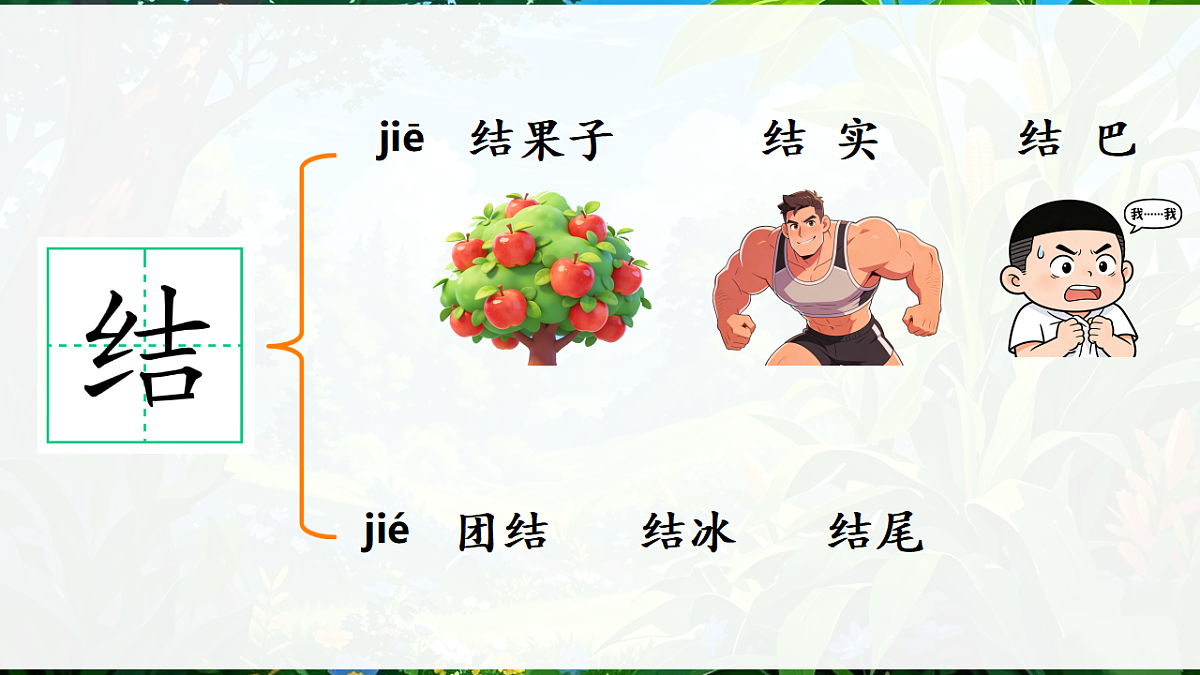 结

jiē 结果子 结 实 结 巴

我……我

jié 团结 结冰 结尾